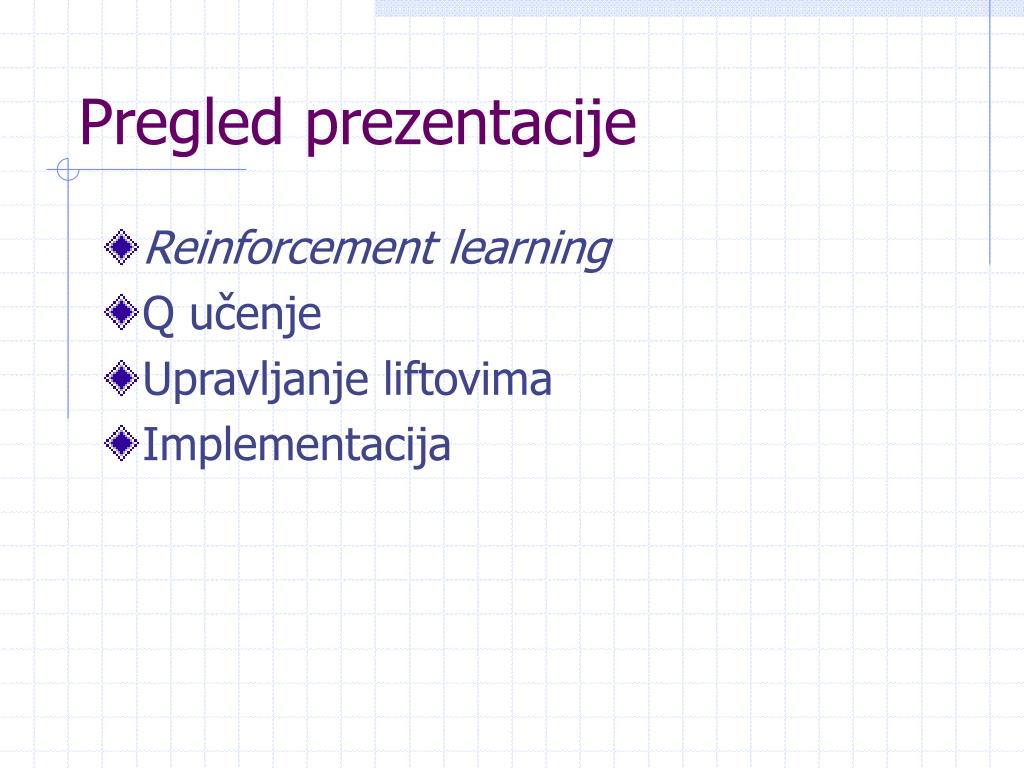 Pregled prezentacije

Reinforcement learning
Q učenje
Upravljanje liftovima
Implementacija